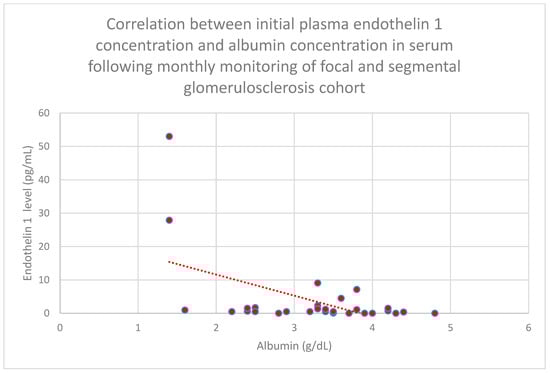 Correlation between initial plasma endothelin 1 concentration and albumin concentration in serum following monthly monitoring of focal and segmental glomerulosclerosis cohort

Endothelin 1 level (pg/mL)

60
50
40
30
20
10
0

0 1 2 3 4 5 6

Albumin (g/dL)